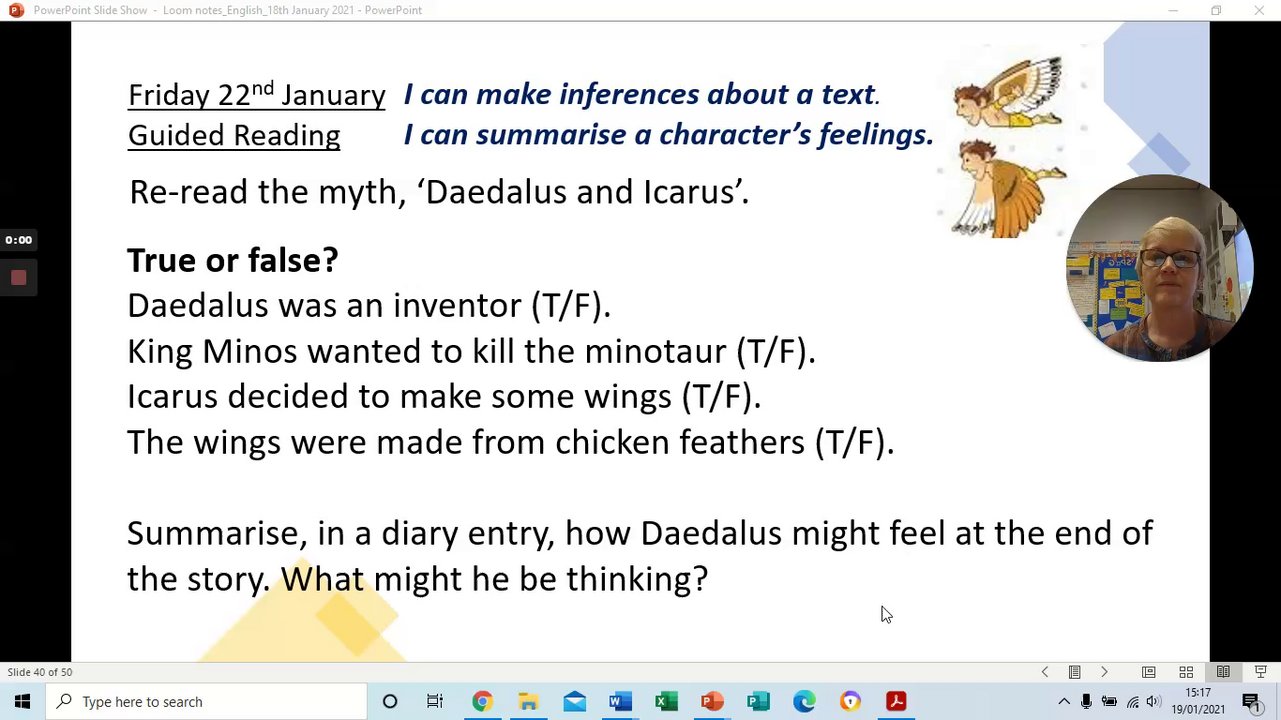 PowerPoint Slide Show - Loom notes_English_18th January 2021 - PowerPoint

Friday 22$^{nd}$ January I can make inferences about a text.
Guided Reading I can summarise a character's feelings.

Re-read the myth, 'Daedalus and Icarus'.

0:00

True or false?
Daedalus was an inventor (T/F).
King Minos wanted to kill the minotaur (T/F).
Icarus decided to make some wings (T/F).
The wings were made from chicken feathers (T/F).

Summarise, in a diary entry, how Daedalus might feel at the end of the story. What might he be thinking?

Slide 40 of 50

Type here to search

15:17
19/01/2021